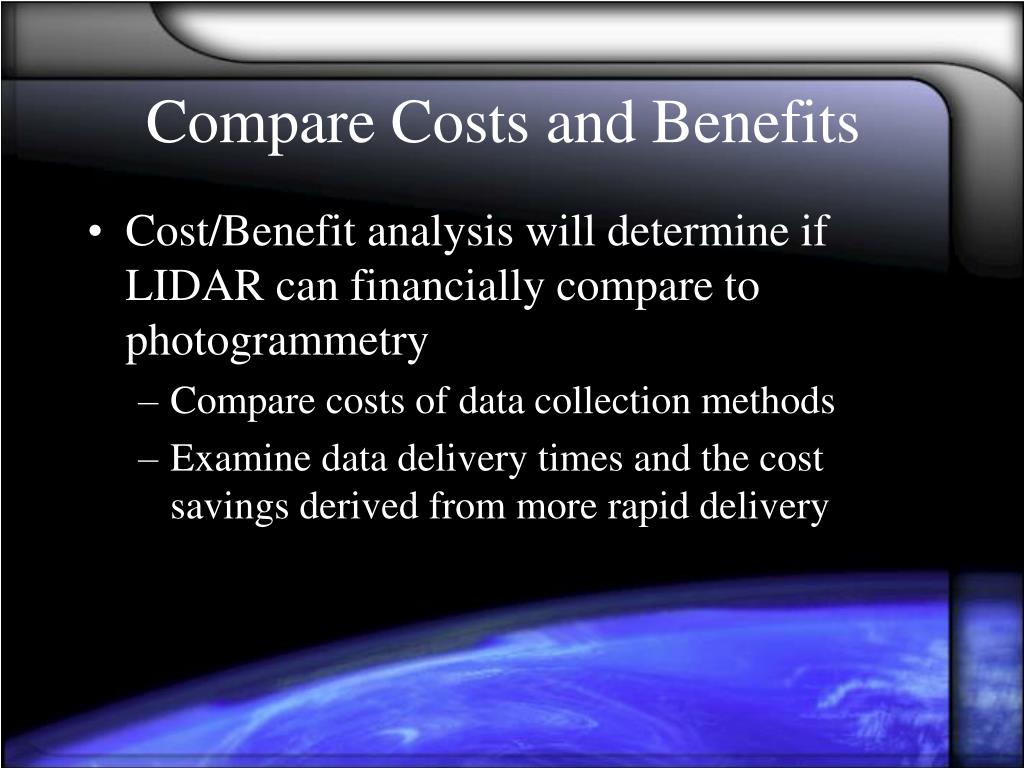 Compare Costs and Benefits

• Cost/Benefit analysis will determine if LIDAR can financially compare to photogrammetry
– Compare costs of data collection methods
– Examine data delivery times and the cost savings derived from more rapid delivery